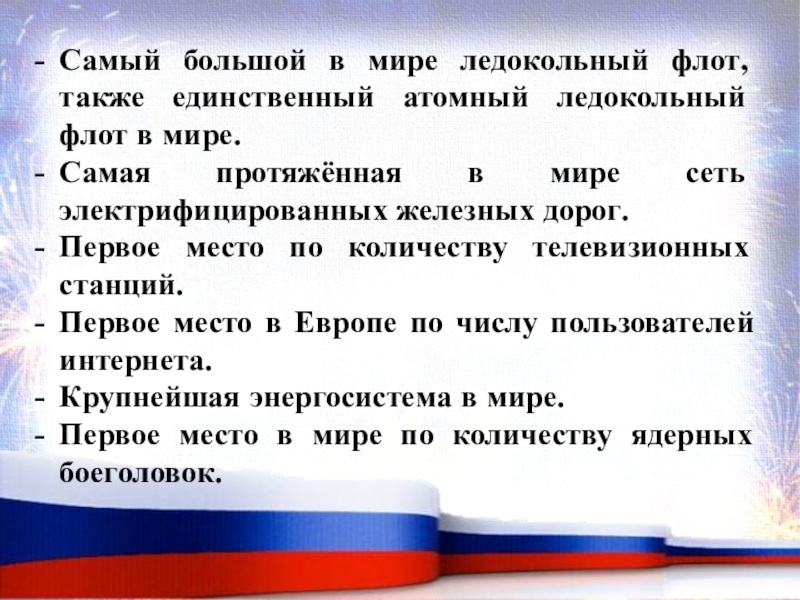 - Самый большой в мире ледокольный флот, также единственный атомный ледокольный флот в мире.
- Самая протяжённая в мире сеть электрифицированных железных дорог.
- Первое место по количеству телевизионных станций.
- Первое место в Европе по числу пользователей интернета.
- Крупнейшая энергосистема в мире.
- Первое место в мире по количеству ядерных боеголовок.